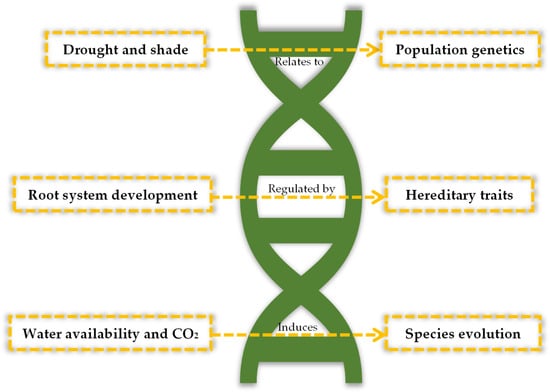 Drought and shade

Relates to

Population genetics

Root system development

Regulated by

Hereditary traits

Water availability and $CO_2$

Induces

Species evolution